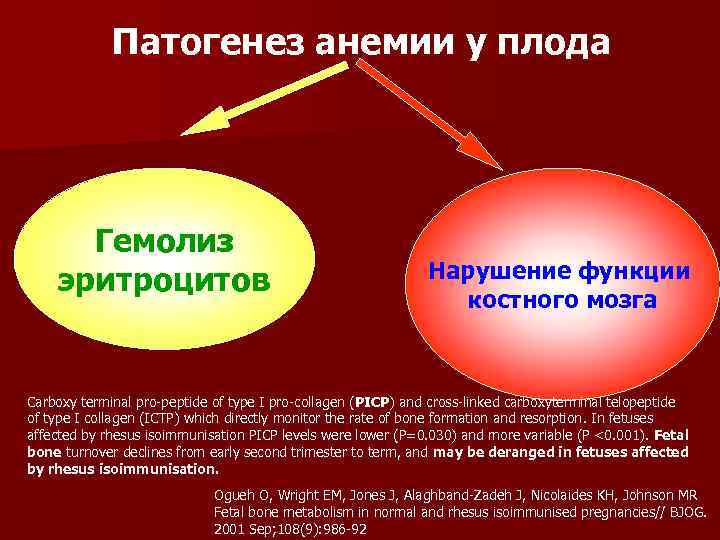 Патогенез анемии у плода

Гемолиз эритроцитов

Нарушение функции костного мозга

Carboxy terminal pro-peptide of type I pro-collagen (PICP) and cross-linked carboxyterminal telopeptide of type I collagen (ICTP) which directly monitor the rate of bone formation and resorption. In fetuses affected by rhesus isoimmunisation PICP levels were lower (P=0.030) and more variable (P <0.001). Fetal bone turnover declines from early second trimester to term, and may be deranged in fetuses affected by rhesus isoimmunisation.

Ogueh O, Wright EM, Jones J, Alaghband-Zadeh J, Nicolaides KH, Johnson MR Fetal bone metabolism in normal and rhesus isoimmunised pregnancies// BJOG. 2001 Sep;108(9):986-92